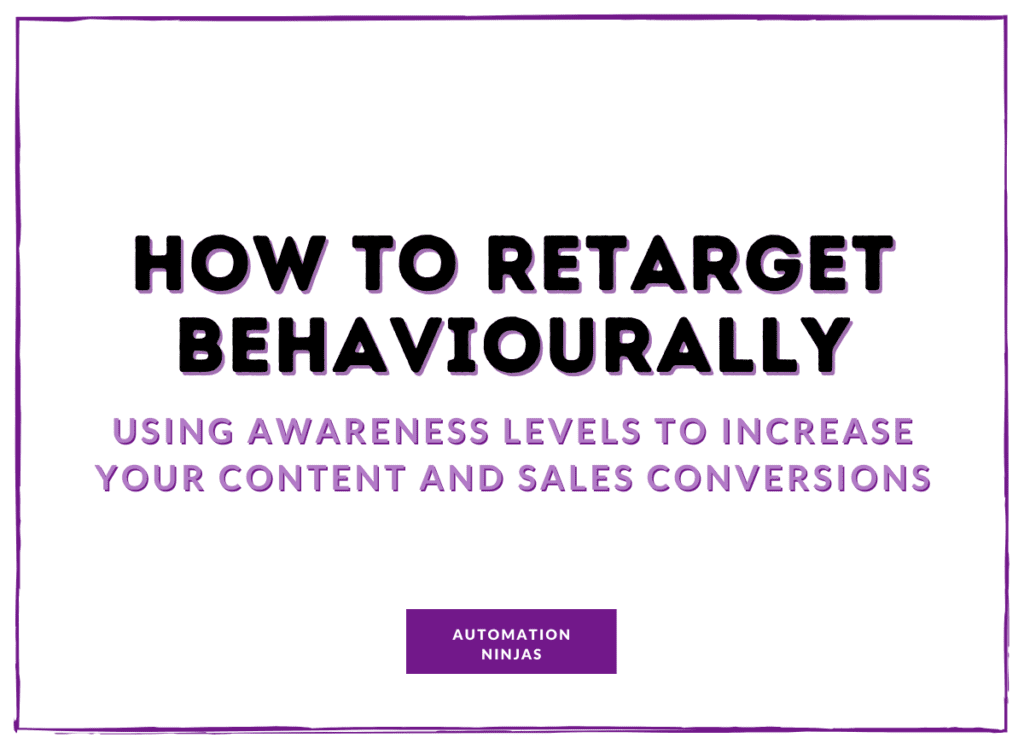 HOW TO RETARGET BEHAVIOURALLY

USING AWARENESS LEVELS TO INCREASE YOUR CONTENT AND SALES CONVERSIONS

AUTOMATION NINJAS